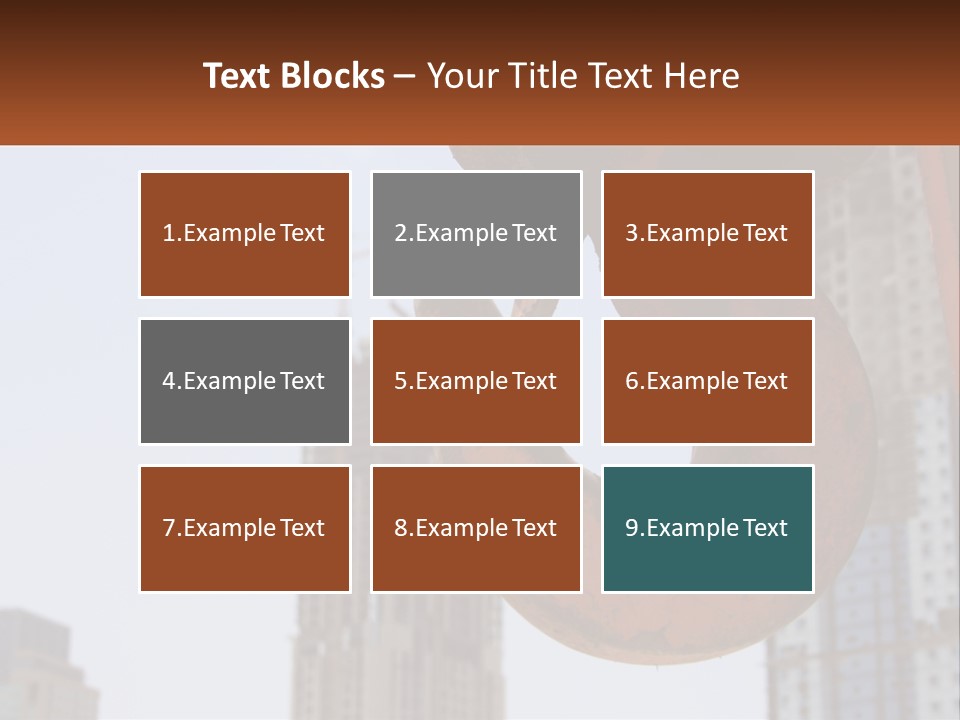 Text Blocks – Your Title Text Here

1.Example Text

2.Example Text

3.Example Text

4.Example Text

5.Example Text

6.Example Text

7.Example Text

8.Example Text

9.Example Text